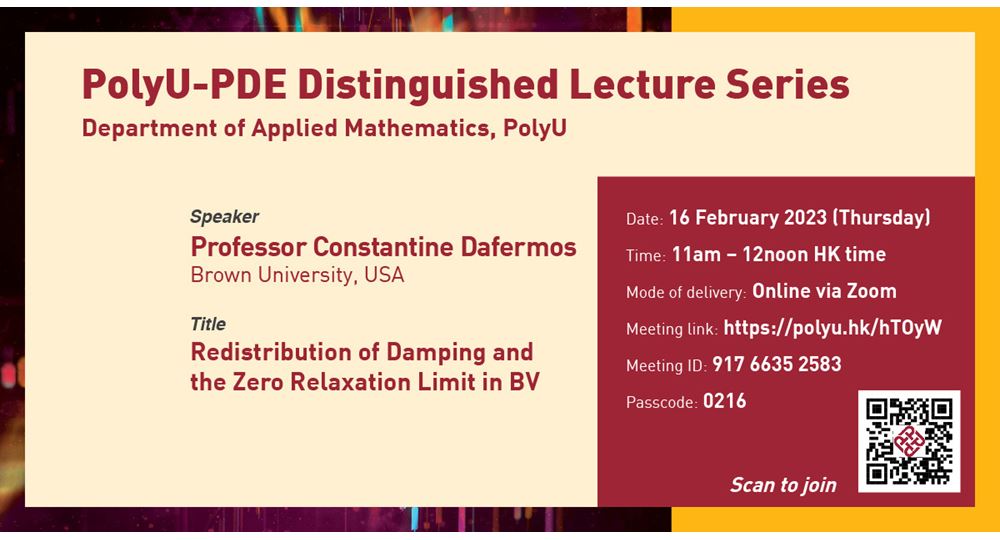 PolyU-PDE Distinguished Lecture Series
Department of Applied Mathematics, PolyU

Speaker
Professor Constantine Dafermos
Brown University, USA

Title
Redistribution of Damping and the Zero Relaxation Limit in BV

Date: 16 February 2023 (Thursday)
Time: 11am – 12noon HK time
Mode of delivery: Online via Zoom
Meeting link: https://polyu.hk/hTOyW
Meeting ID: 917 6635 2583
Passcode: 0216

Scan to join